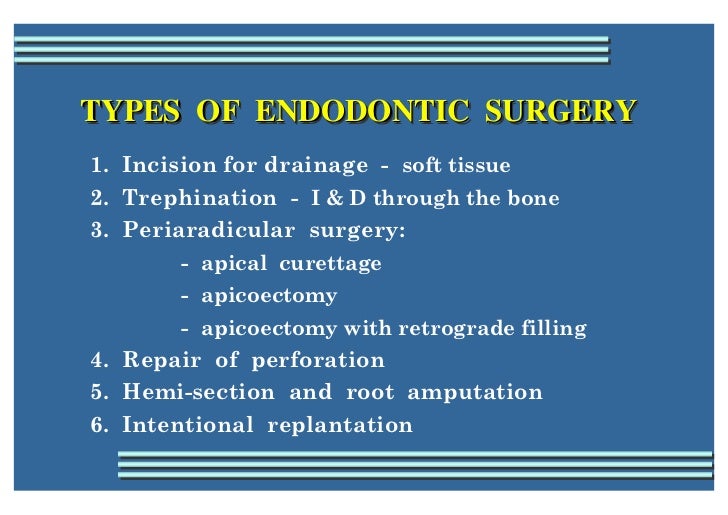 TYPES OF ENDODONTIC SURGERY

1. Incision for drainage - soft tissue
2. Trephination - I & D through the bone
3. Periaradicular surgery:
- apical curettage
- apicoectomy
- apicoectomy with retrograde filling
4. Repair of perforation
5. Hemi-section and root amputation
6. Intentional replantation